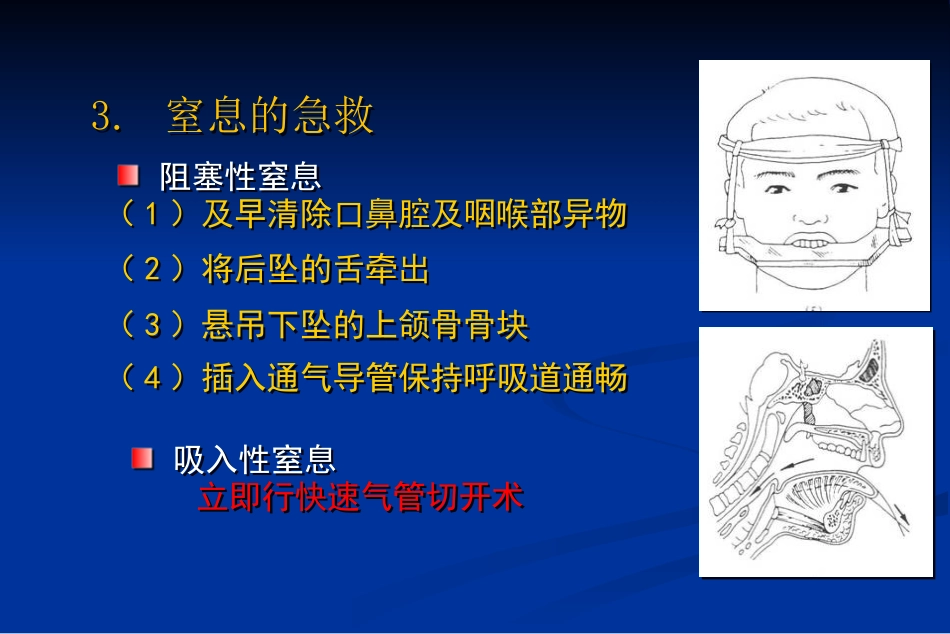 3. 窒息的急救

阻塞性窒息

（1）及早清除口鼻腔及咽喉部异物

（2）将后坠的舌牵出

（3）悬吊下坠的上颌骨骨块

（4）插入通气导管保持呼吸道通畅

吸入性窒息

立即行快速气管切开术